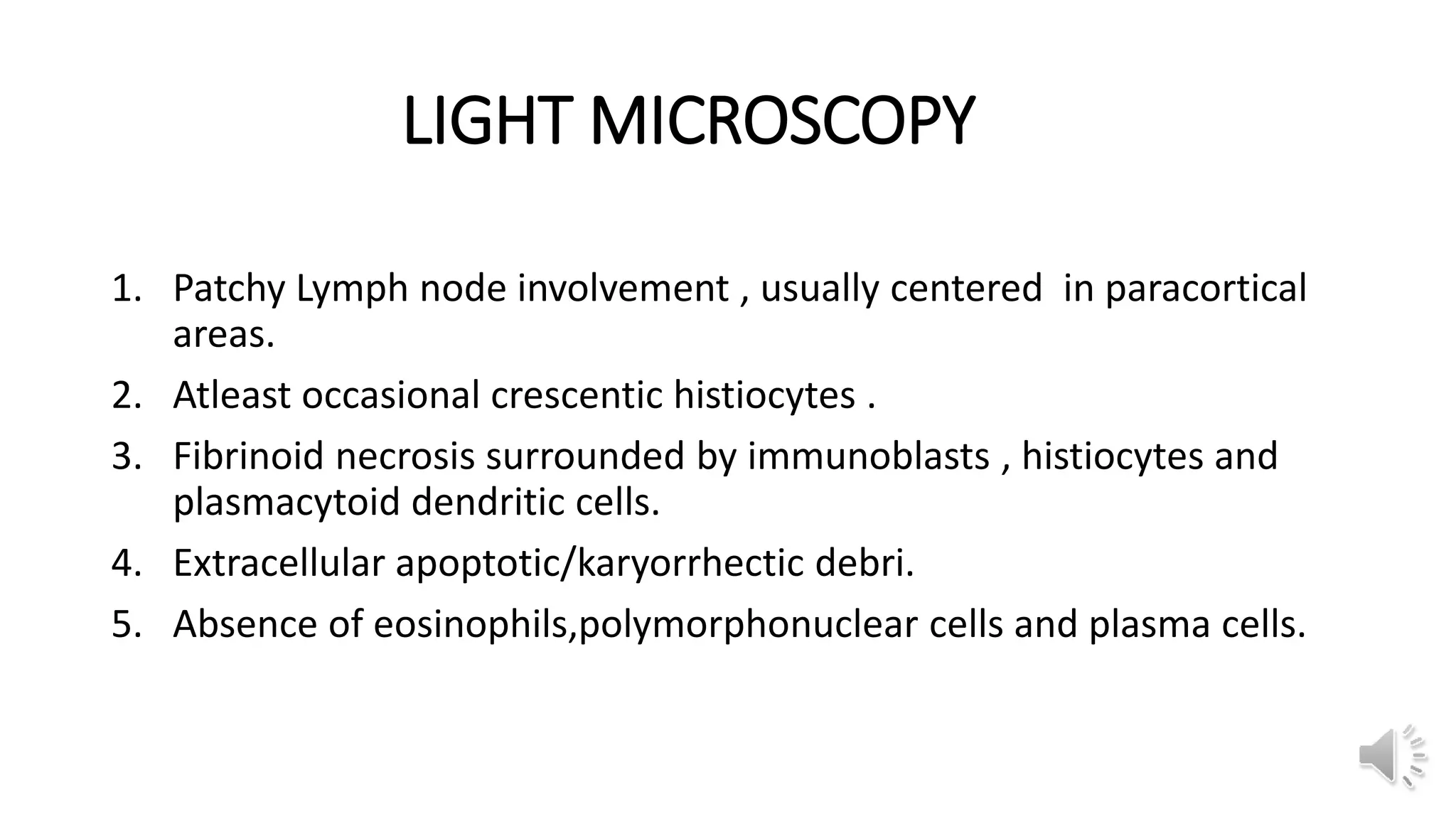 LIGHT MICROSCOPY

1. Patchy Lymph node involvement , usually centered in paracortical areas.
2. Atleast occasional crescentic histiocytes .
3. Fibrinoid necrosis surrounded by immunoblasts , histiocytes and plasmacytoid dendritic cells.
4. Extracellular apoptotic/karyorrhectic debri.
5. Absence of eosinophils,polymorphonuclear cells and plasma cells.